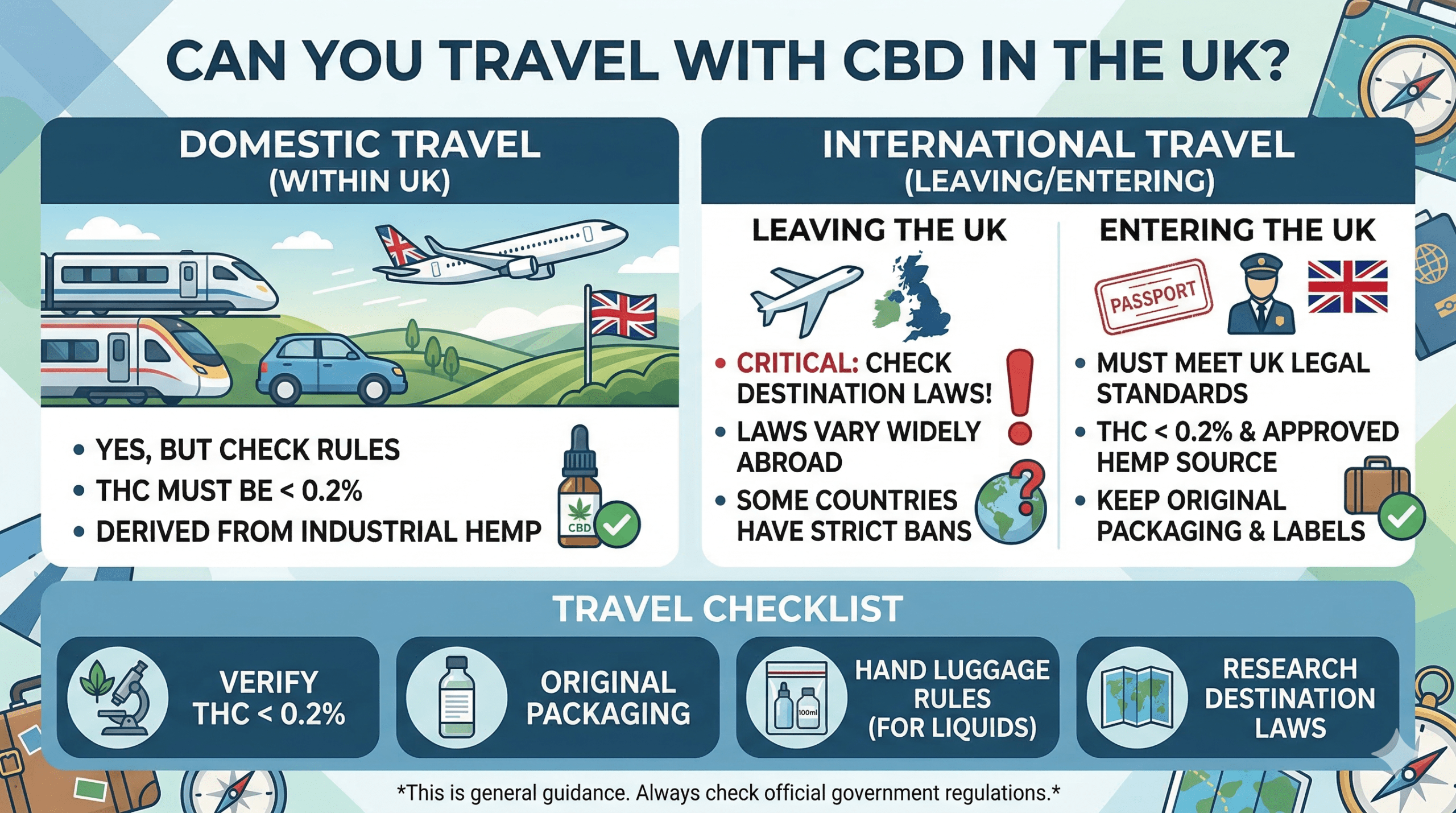 CAN YOU TRAVEL WITH CBD IN THE UK?

DOMESTIC TRAVEL
(WITHIN UK)

• YES, BUT CHECK RULES
• THC MUST BE < 0.2%
• DERIVED FROM INDUSTRIAL HEMP

CBD

INTERNATIONAL TRAVEL
(LEAVING/ENTERING)

LEAVING THE UK

• CRITICAL: CHECK DESTINATION LAWS!
• LAWS VARY WIDELY ABROAD
• SOME COUNTRIES HAVE STRICT BANS

ENTERING THE UK

PASSPORT

• MUST MEET UK LEGAL STANDARDS
• THC < 0.2% & APPROVED HEMP SOURCE
• KEEP ORIGINAL PACKAGING & LABELS

TRAVEL CHECKLIST

VERIFY THC < 0.2%

ORIGINAL PACKAGING

100ml

HAND LUGGAGE RULES (FOR LIQUIDS)

RESEARCH DESTINATION LAWS

*This is general guidance. Always check official government regulations.*